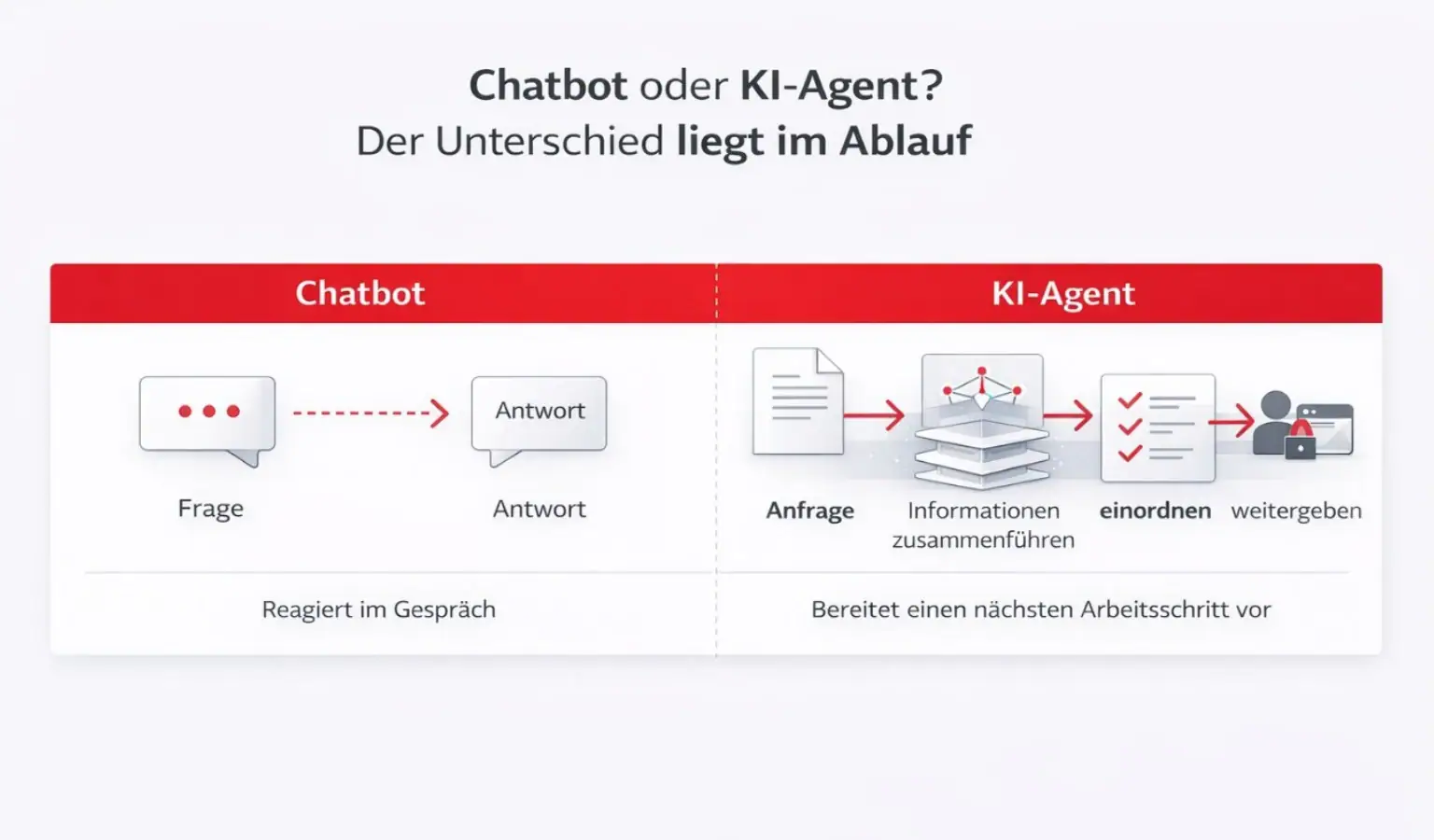 Chatbot oder KI-Agent?
Der Unterschied liegt im Ablauf

Chatbot

Antwort

Frage

Antwort

Reagiert im Gespräch

KI-Agent

Anfrage

Informationen zusammenführen

einordnen

weitergeben

Bereitet einen nächsten Arbeitsschritt vor